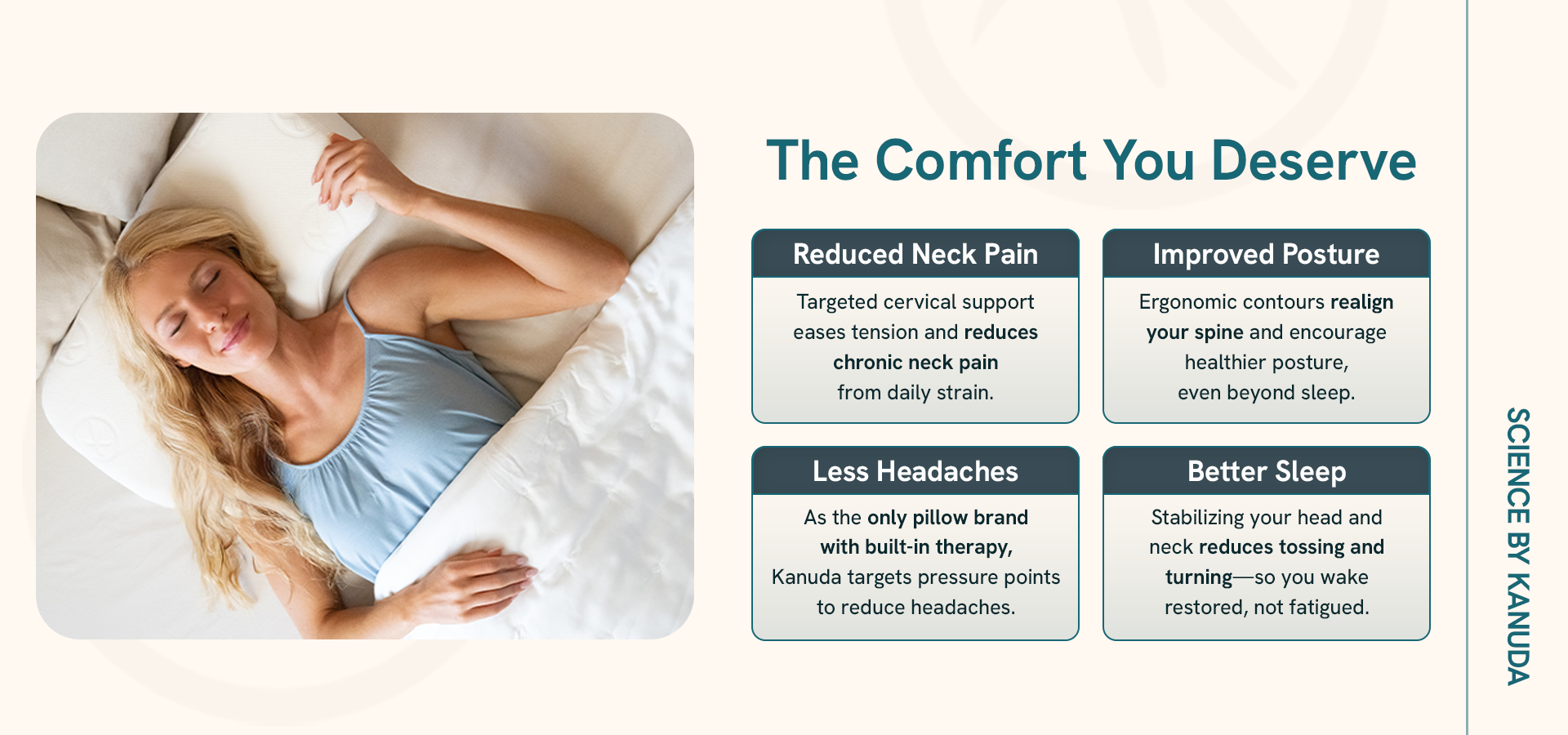 The Comfort You Deserve

Reduced Neck Pain

Targeted cervical support eases tension and reduces chronic neck pain from daily strain.

Improved Posture

Ergonomic contours realign your spine and encourage healthier posture, even beyond sleep.

Less Headaches

As the only pillow brand with built-in therapy, Kanuda targets pressure points to reduce headaches.

Better Sleep

Stabilizing your head and neck reduces tossing and turning—so you wake restored, not fatigued.

SCIENCE BY KANUDA